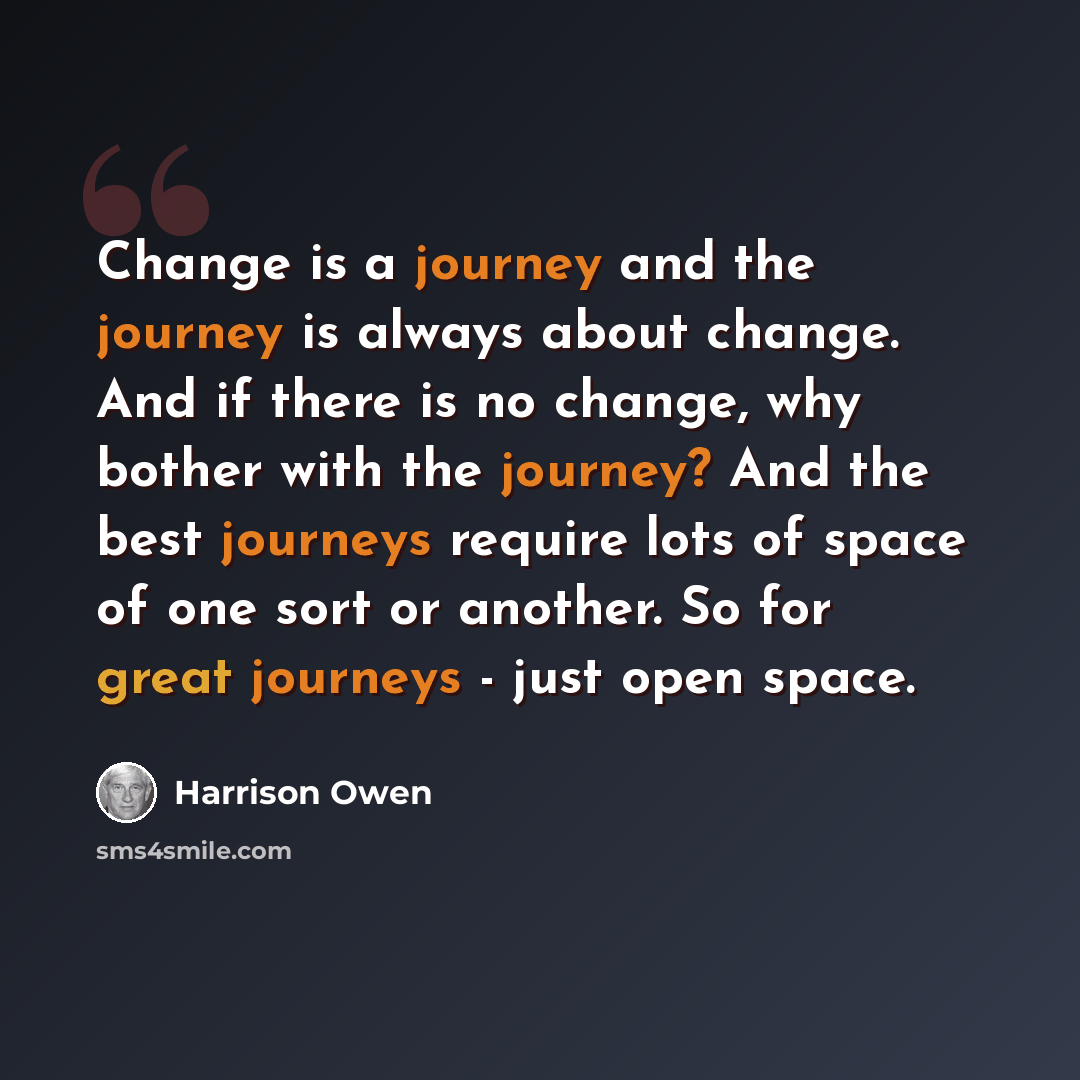 Change is a journey and the journey is always about change. And if there is no change, why bother with the journey? And the best journeys require lots of space of one sort or another. So for great journeys - just open space.

Harrison Owen

sms4smile.com